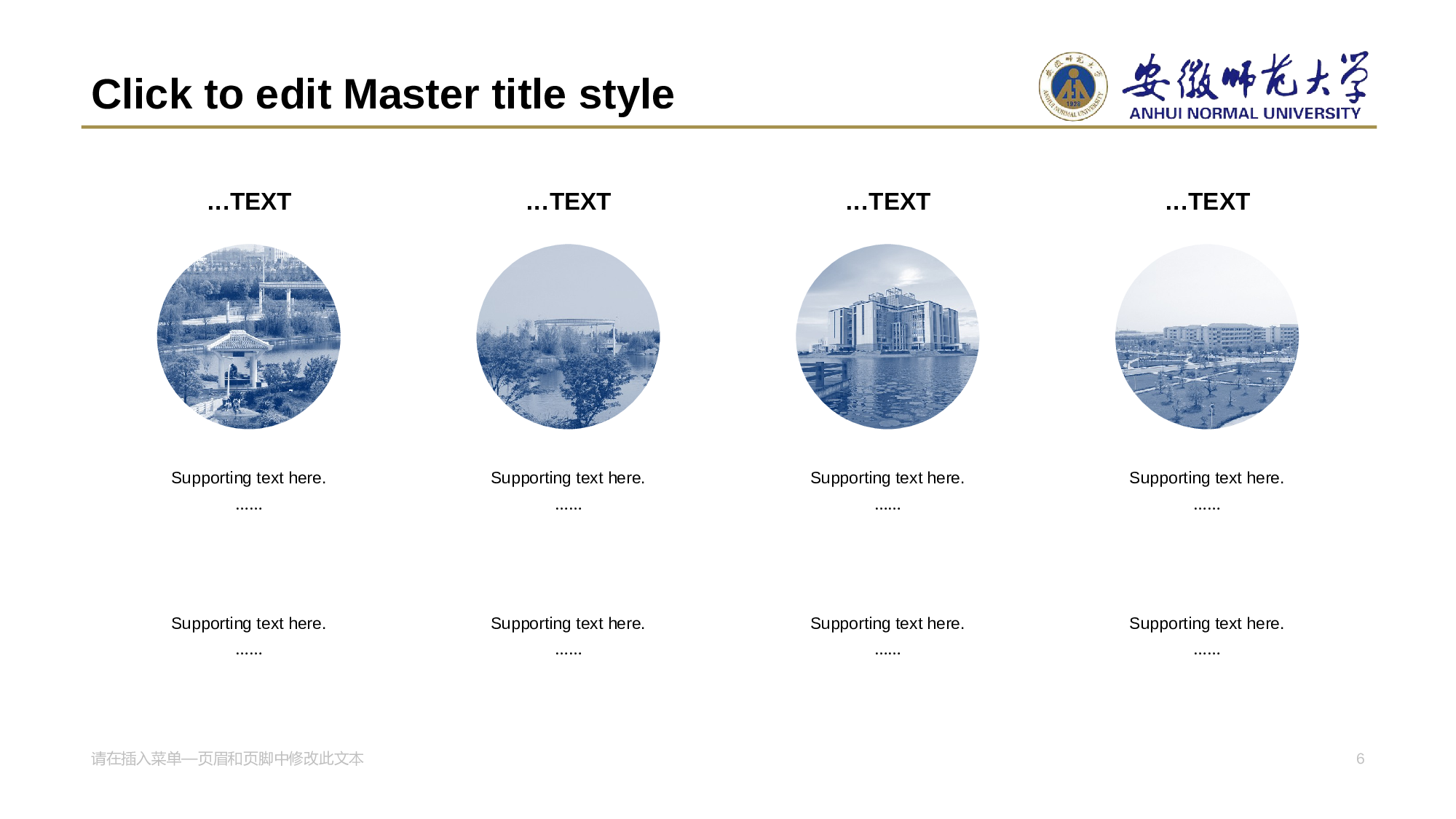 Click to edit Master title style

安徽师范大学
ANHUI NORMAL UNIVERSITY

…TEXT

Supporting text here.
……

Supporting text here.
……

…TEXT

Supporting text here.
……

Supporting text here.
……

…TEXT

Supporting text here.
……

Supporting text here.
……

…TEXT

Supporting text here.
……

Supporting text here.
……

请在插入菜单—页眉和页脚中修改此文本

6